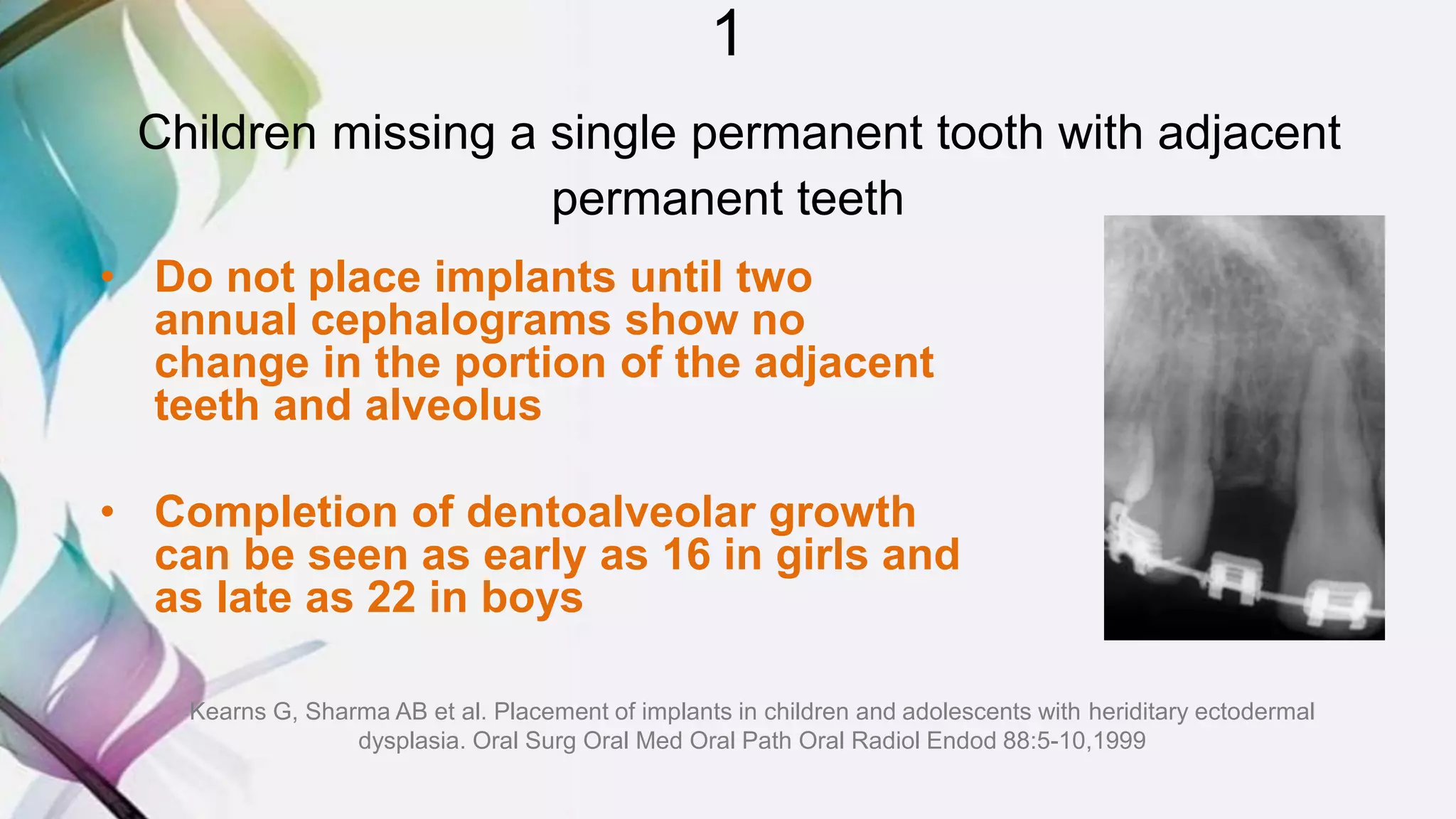 1

Children missing a single permanent tooth with adjacent permanent teeth

• Do not place implants until two annual cephalograms show no change in the portion of the adjacent teeth and alveolus

• Completion of dentoalveolar growth can be seen as early as 16 in girls and as late as 22 in boys

Kearns G, Sharma AB et al. Placement of implants in children and adolescents with heriditary ectodermal dysplasia. Oral Surg Oral Med Oral Path Oral Radiol Endod 88:5-10,1999